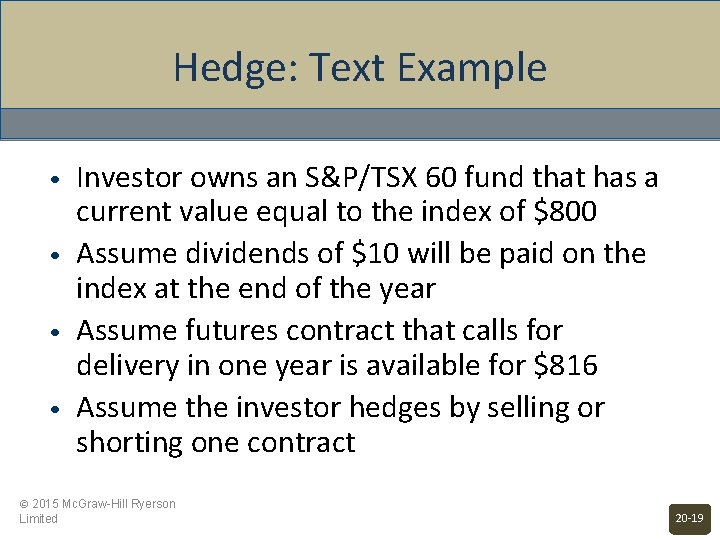 Hedge: Text Example

• Investor owns an S&P/TSX 60 fund that has a current value equal to the index of \$800
• Assume dividends of \$10 will be paid on the index at the end of the year
• Assume futures contract that calls for delivery in one year is available for \$816
• Assume the investor hedges by selling or shorting one contract

© 2015 McGraw-Hill Ryerson Limited

20-19